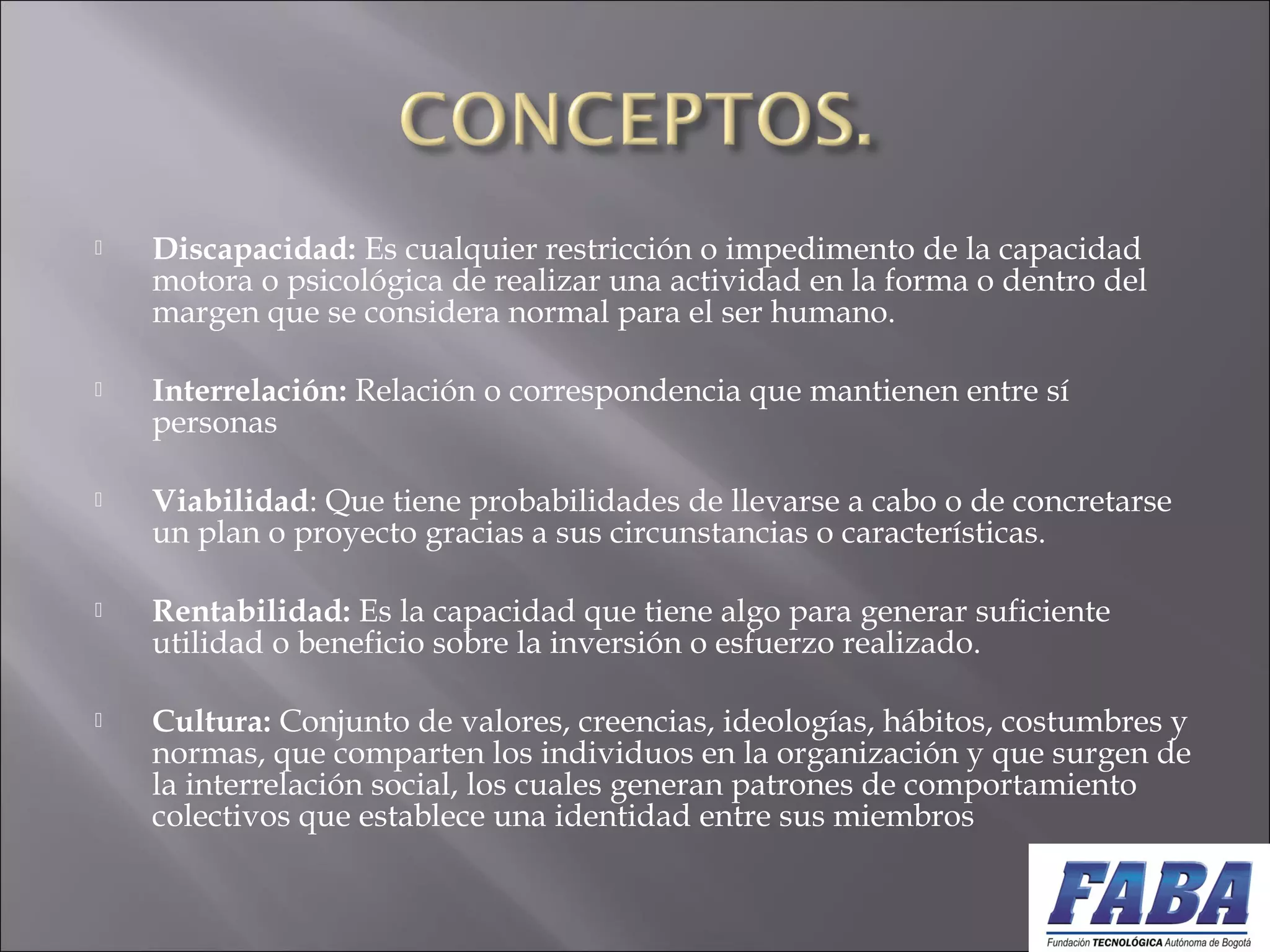 CONCEPTOS.

Discapacidad: Es cualquier restricción o impedimento de la capacidad motora o psicológica de realizar una actividad en la forma o dentro del margen que se considera normal para el ser humano.

Interrelación: Relación o correspondencia que mantienen entre sí personas

Viabilidad: Que tiene probabilidades de llevarse a cabo o de concretarse un plan o proyecto gracias a sus circunstancias o características.

Rentabilidad: Es la capacidad que tiene algo para generar suficiente utilidad o beneficio sobre la inversión o esfuerzo realizado.

Cultura: Conjunto de valores, creencias, ideologías, hábitos, costumbres y normas, que comparten los individuos en la organización y que surgen de la interrelación social, los cuales generan patrones de comportamiento colectivos que establece una identidad entre sus miembros

FABA
Fundación TECNOLÓGICA Autónoma de Bogotá